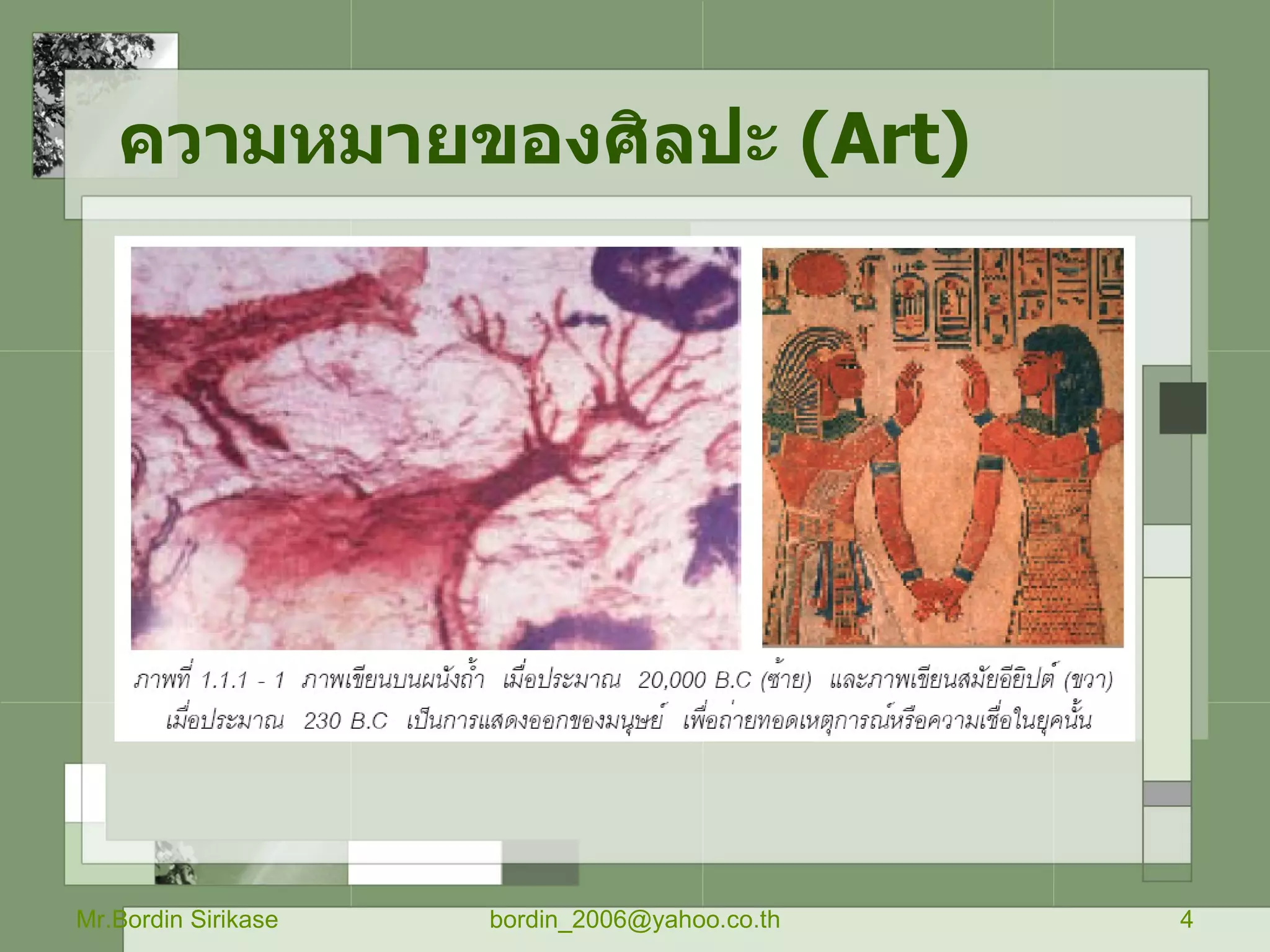 ความหมายของศิลปะ (Art)

ภาพที่ 1.1.1 - 1 ภาพเขียนบนผนังถ้ำ เมื่อประมาณ 20,000 B.C (ซ้าย) และภาพเขียนสมัยอียิปต์ (ขวา) เมื่อประมาณ 230 B.C เป็นการแสดงออกของมนุษย์ เพื่อถ่ายทอดเหตุการณ์หรือความเชื่อในยุคนั้น

Mr.Bordin Sirikase bordin_2006@yahoo.co.th 4